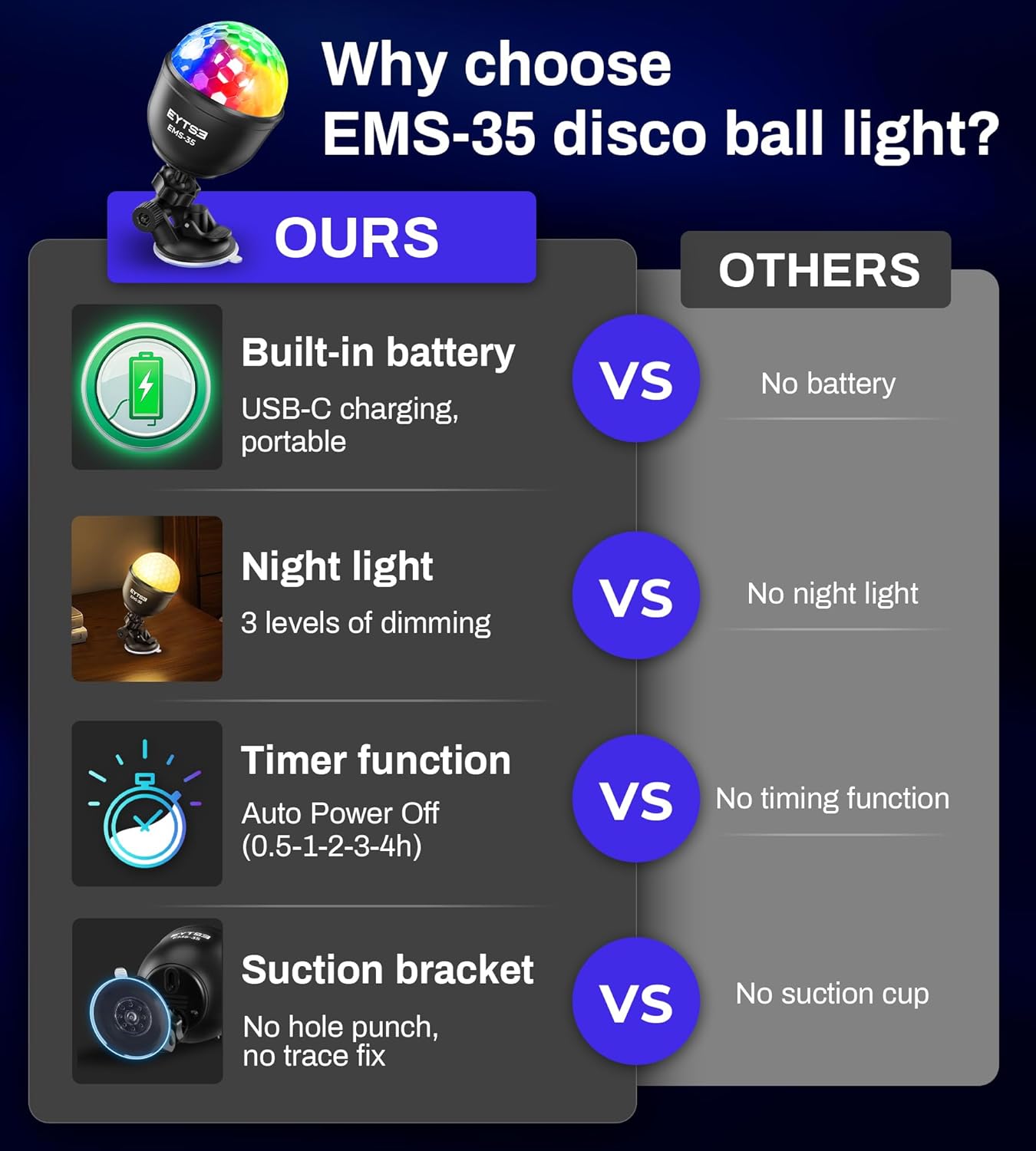 EYTSE
EMS-35

Why choose
EMS-35 disco ball light?

OURS

OTHERS

Built-in battery
USB-C charging, portable

VS

No battery

Night light
3 levels of dimming

VS

No night light

Timer function
Auto Power Off (0.5-1-2-3-4h)

VS

No timing function

Suction bracket
No hole punch, no trace fix

VS

No suction cup